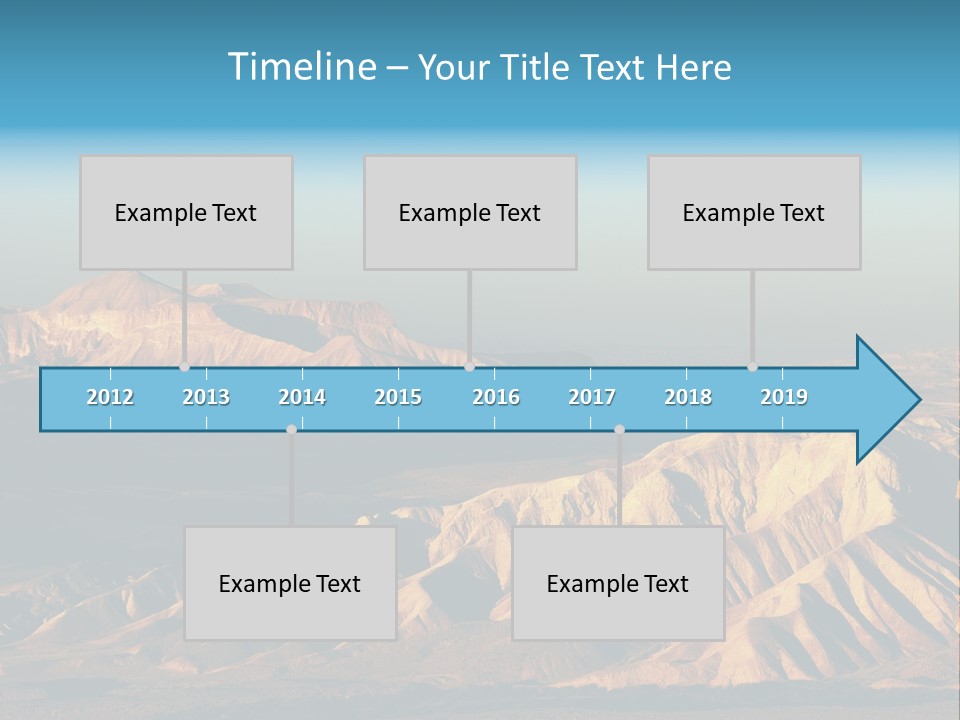 Timeline – Your Title Text Here

Example Text

Example Text

Example Text

2012 2013 2014 2015 2016 2017 2018 2019

Example Text

Example Text